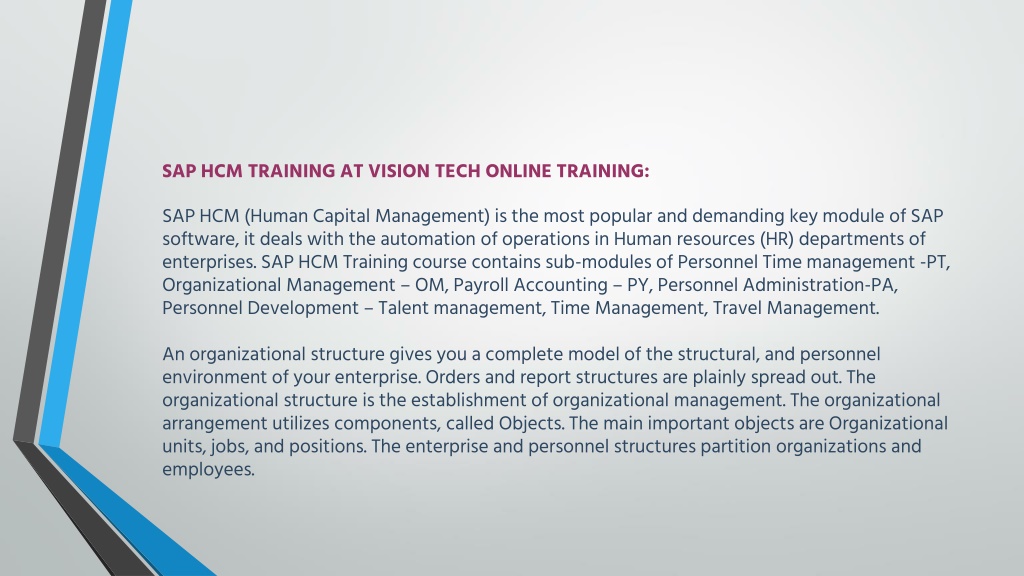 SAP HCM TRAINING AT VISION TECH ONLINE TRAINING:

SAP HCM (Human Capital Management) is the most popular and demanding key module of SAP software, it deals with the automation of operations in Human resources (HR) departments of enterprises. SAP HCM Training course contains sub-modules of Personnel Time management -PT, Organizational Management – OM, Payroll Accounting – PY, Personnel Administration-PA, Personnel Development – Talent management, Time Management, Travel Management.

An organizational structure gives you a complete model of the structural, and personnel environment of your enterprise. Orders and report structures are plainly spread out. The organizational structure is the establishment of organizational management. The organizational arrangement utilizes components, called Objects. The main important objects are Organizational units, jobs, and positions. The enterprise and personnel structures partition organizations and employees.